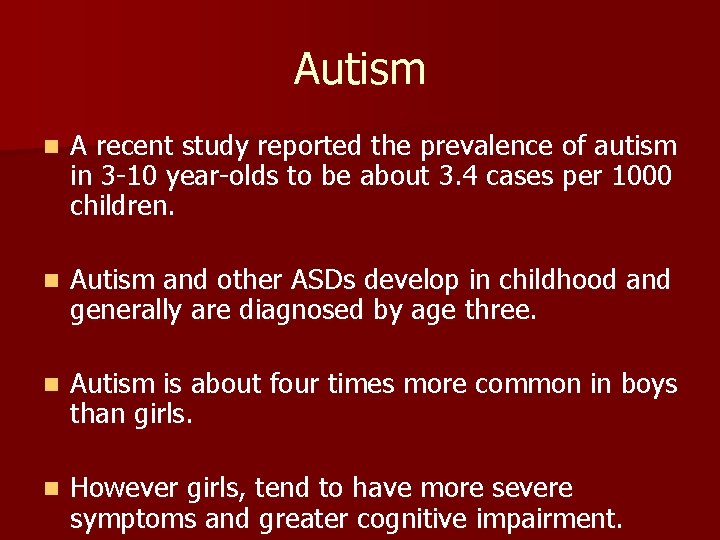 Autism

A recent study reported the prevalence of autism in 3-10 year-olds to be about 3.4 cases per 1000 children.

Autism and other ASDs develop in childhood and generally are diagnosed by age three.

Autism is about four times more common in boys than girls.

However girls, tend to have more severe symptoms and greater cognitive impairment.